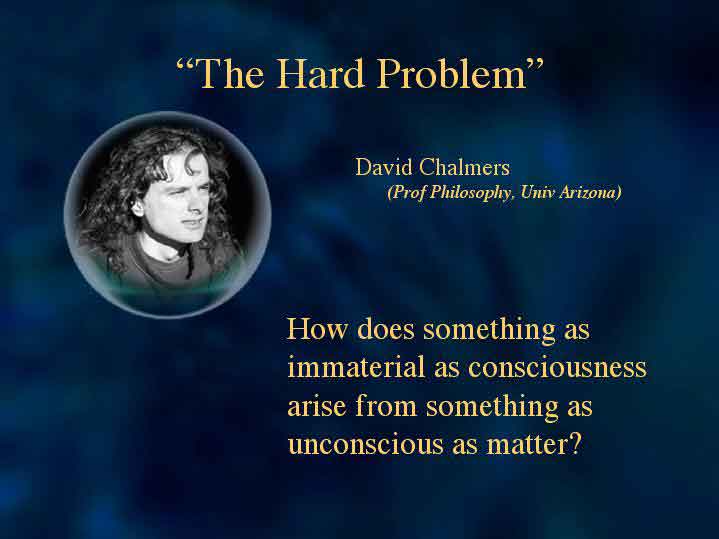 “The Hard Problem”

David Chalmers
(Prof Philosophy, Univ Arizona)

How does something as immaterial as consciousness arise from something as unconscious as matter?